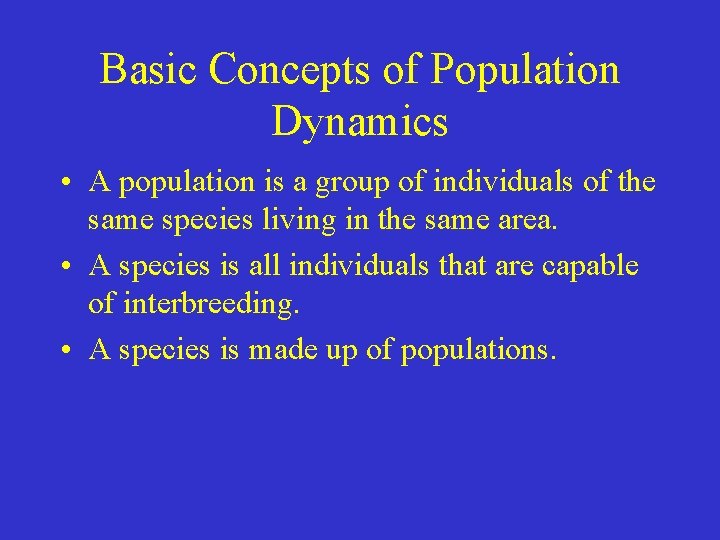 Basic Concepts of Population Dynamics

• A population is a group of individuals of the same species living in the same area.

• A species is all individuals that are capable of interbreeding.

• A species is made up of populations.